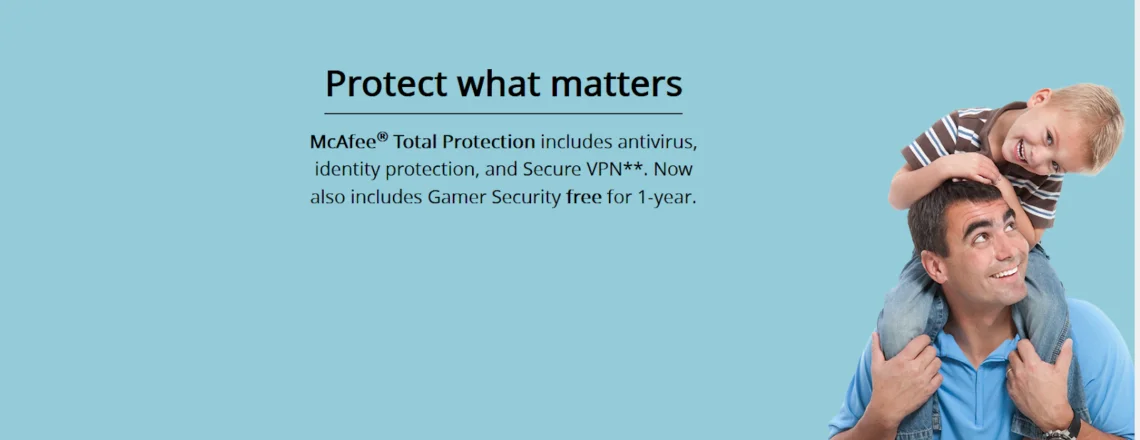 Protect what matters

McAfee® Total Protection includes antivirus, identity protection, and Secure VPN**. Now also includes Gamer Security free for 1-year.